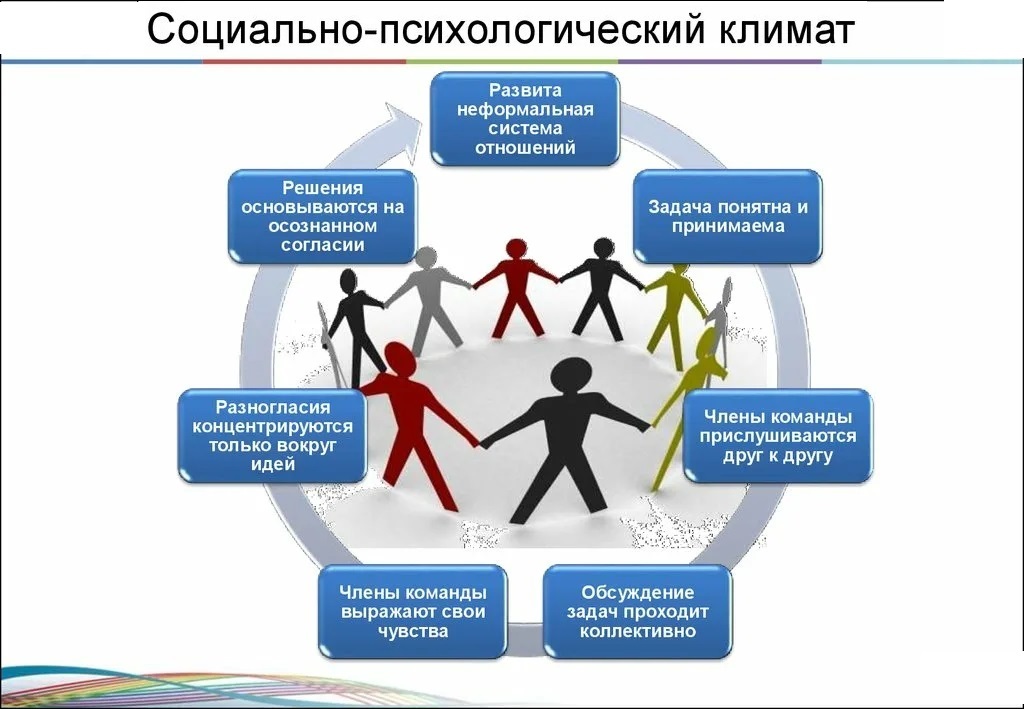 Социально-психологический климат

Развита неформальная система отношений

Задача понятна и принимаема

Члены команды прислушиваются друг к другу

Обсуждение задач проходит коллективно

Члены команды выражают свои чувства

Разногласия концентрируются только вокруг идей

Решения основываются на осознанном согласии